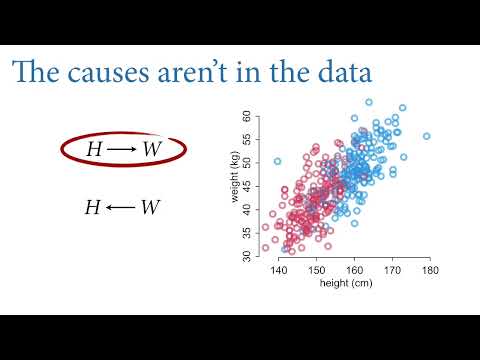 The causes aren't in the data

$H \longrightarrow W$

$H \longleftarrow W$

weight (kg)

30
35
40
45
50
55
60

140 150 160 170 180

height (cm)